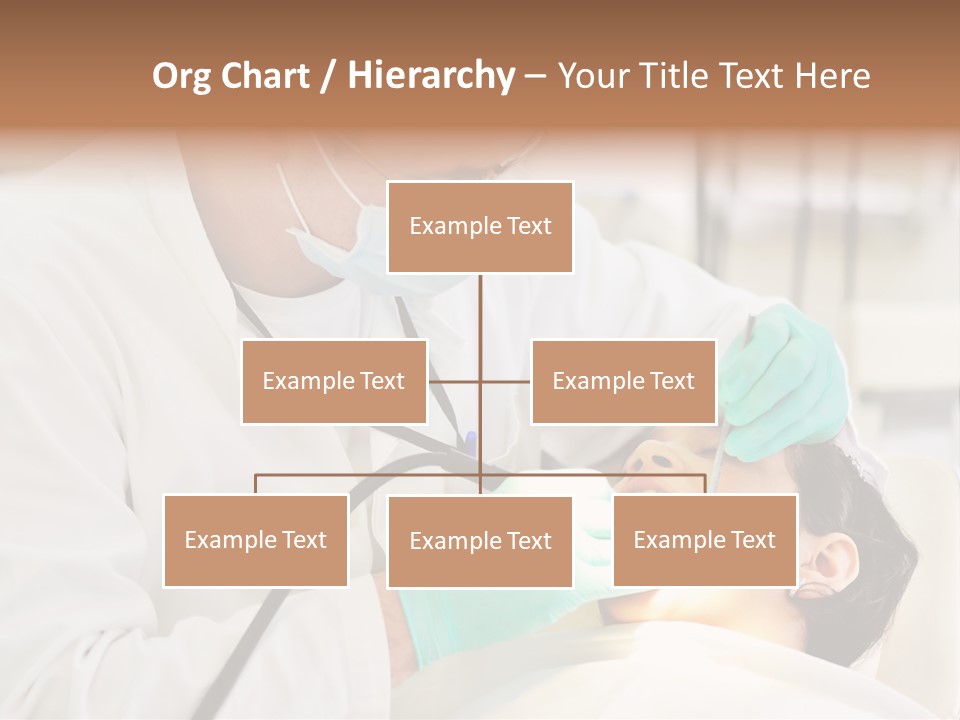 Org Chart / Hierarchy – Your Title Text Here

Example Text

Example Text

Example Text

Example Text

Example Text

Example Text